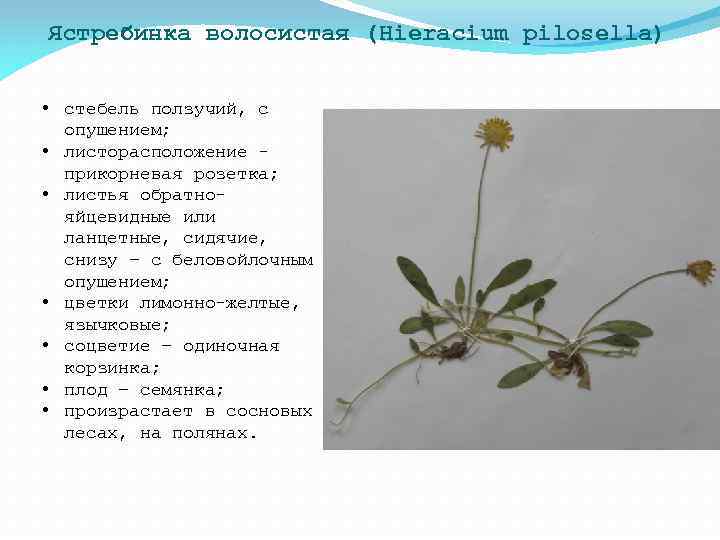 Ястребинка волосистая (Hieracium pilosella)

• стебель ползучий, с опушением;
• листорасположение - прикорневая розетка;
• листья обратно-яйцевидные или ланцетные, сидячие, снизу – с беловойлочным опушением;
• цветки лимонно-желтые, язычковые;
• соцветие – одиночная корзинка;
• плод – семянка;
• произрастает в сосновых лесах, на полянах.